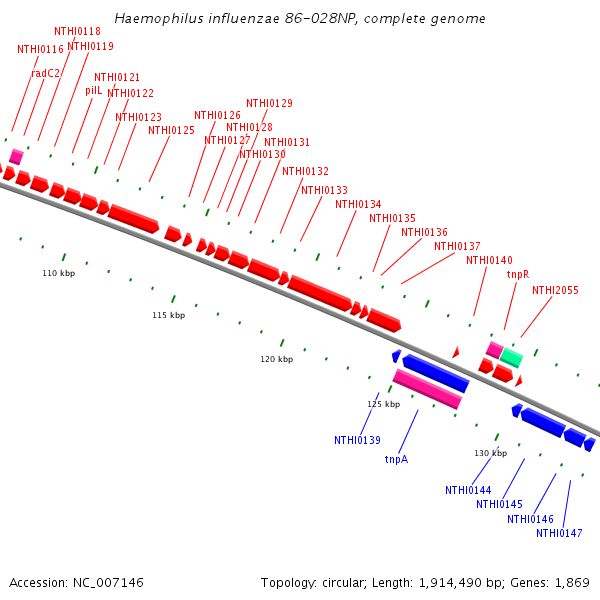 Haemophilus influenzae 86-028NP, complete genome

NTHI0118
NTHI0116
NTHI0119
radC2
NTHI0121
pilL
NTHI0122
NTHI0123
NTHI0125
NTHI0126
NTHI0129
NTHI0128
NTHI0127
NTHI0131
NTHI0130
NTHI0132
NTHI0133
NTHI0134
NTHI0135
NTHI0136
NTHI0137
NTHI0140
tnpR
NTHI2055

110 kbp
115 kbp
120 kbp
125 kbp
130 kbp

NTHI0139
tnpA
NTHI0144
NTHI0145
NTHI0146
NTHI0147

Accession: NC_007146

Topology: circular; Length: 1,914,490 bp; Genes: 1,869